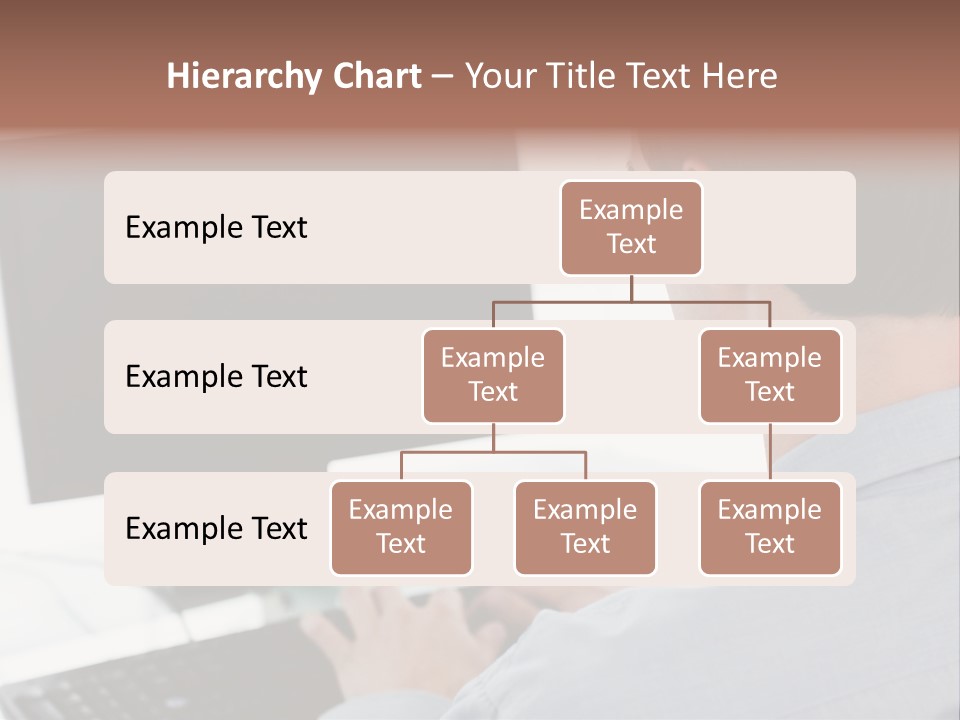 Hierarchy Chart – Your Title Text Here

Example Text

Example Text

Example Text

Example Text

Example Text

Example Text

Example Text

Example Text

Example Text